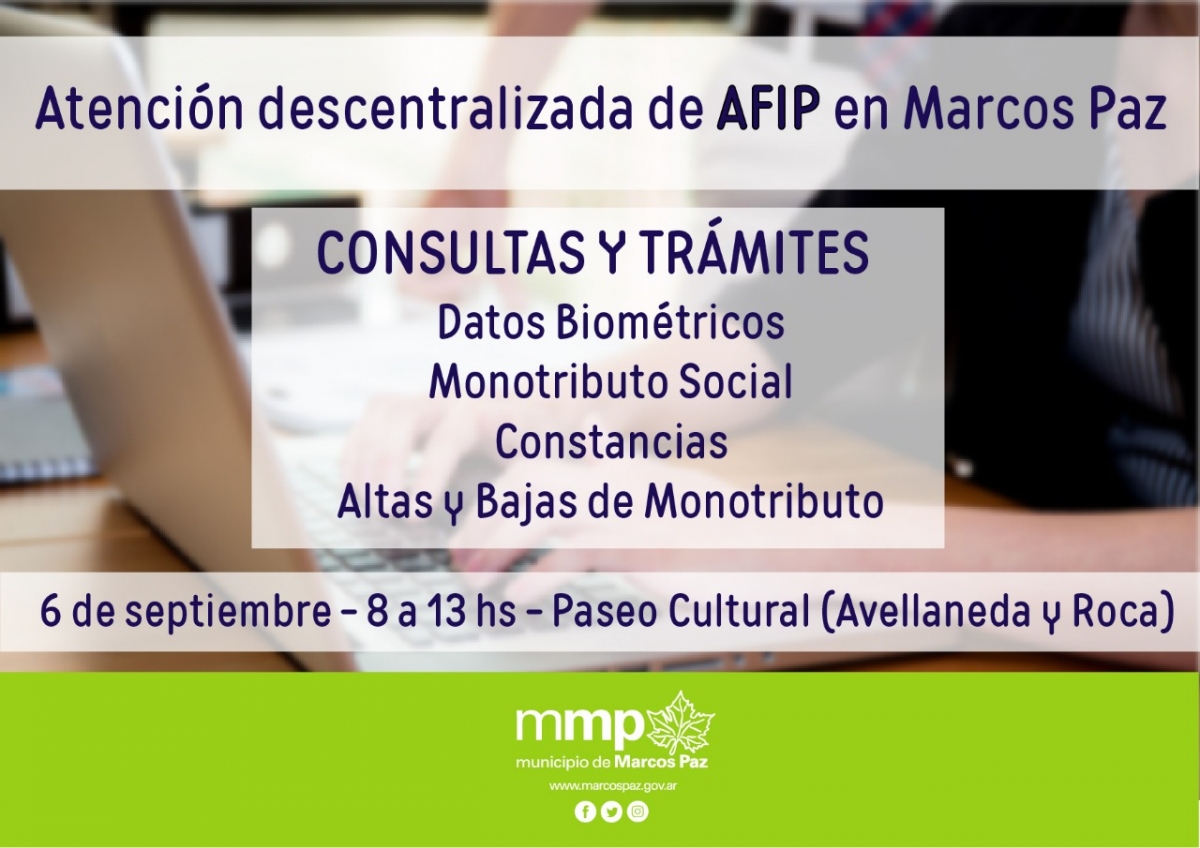 Atención descentralizada de AFIP en Marcos Paz

CONSULTAS Y TRÁMITES
Datos Biométricos
Monotributo Social
Constancias
Altas y Bajas de Monotributo

6 de septiembre - 8 a 13 hs - Paseo Cultural (Avellaneda y Roca)

mmp
municipio de Marcos Paz
www.marcospaz.gov.ar